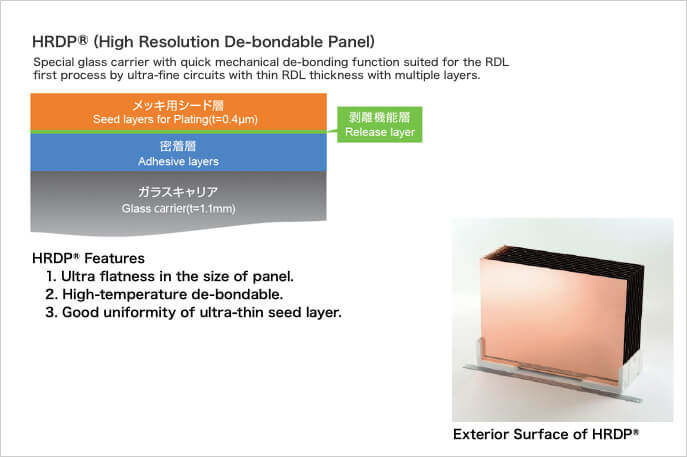 HRDP® (High Resolution De-bondable Panel)

Special glass carrier with quick mechanical de-bonding function suited for the RDL first process by ultra-fine circuits with thin RDL thickness with multiple layers.

メッキ用シード層
Seed layers for Plating(t=0.4μm)

剥離機能層
Release layer

密着層
Adhesive layers

ガラスキャリア
Glass carrier(t=1.1mm)

HRDP® Features
1. Ultra flatness in the size of panel.
2. High-temperature de-bondable.
3. Good uniformity of ultra-thin seed layer.

Exterior Surface of HRDP®